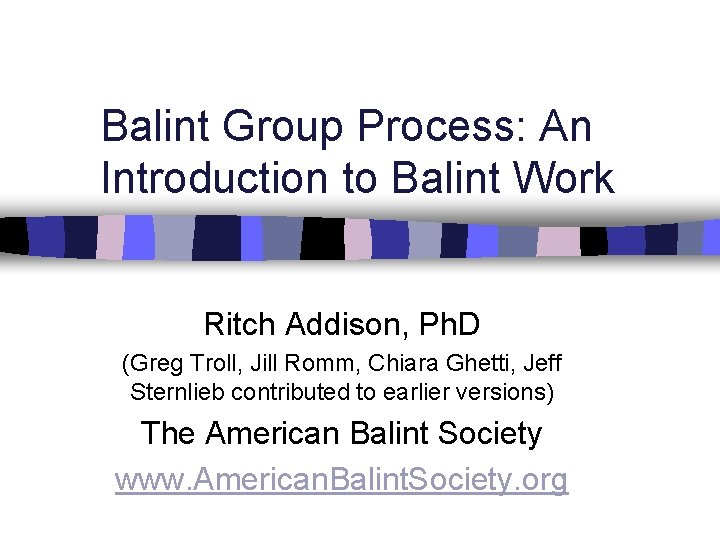 Balint Group Process: An Introduction to Balint Work

Ritch Addison, PhD

(Greg Troll, Jill Romm, Chiara Ghetti, Jeff Sternlieb contributed to earlier versions)

The American Balint Society

www.AmericanBalintSociety.org